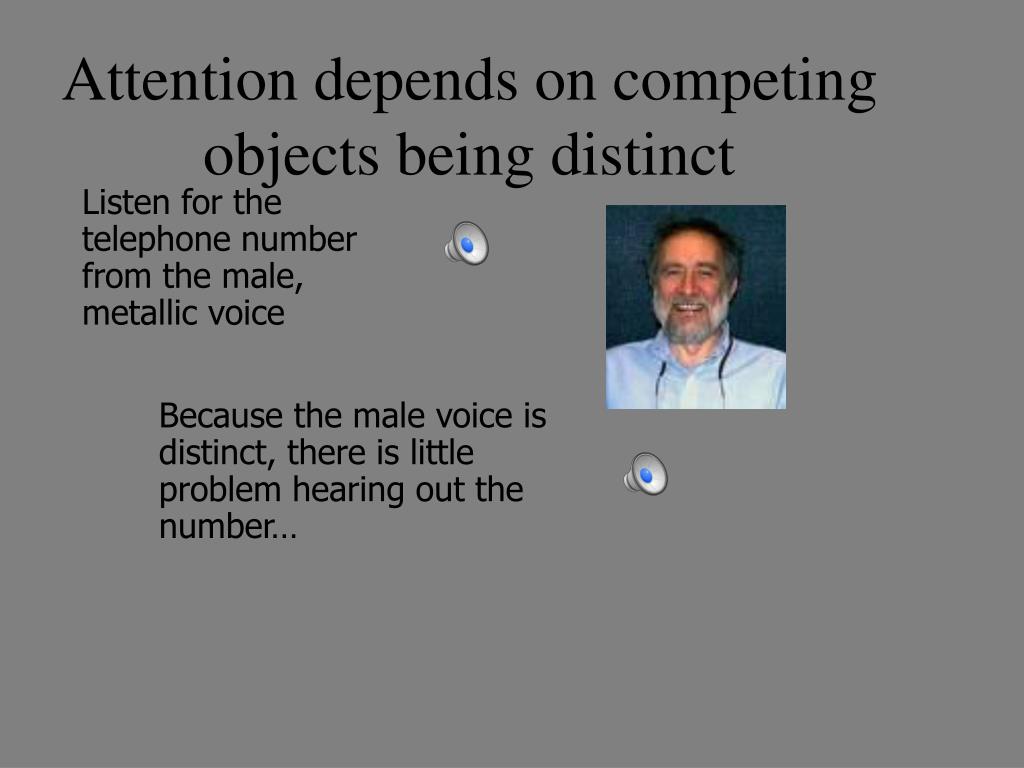 Attention depends on competing objects being distinct

Listen for the telephone number from the male, metallic voice

Because the male voice is distinct, there is little problem hearing out the number…